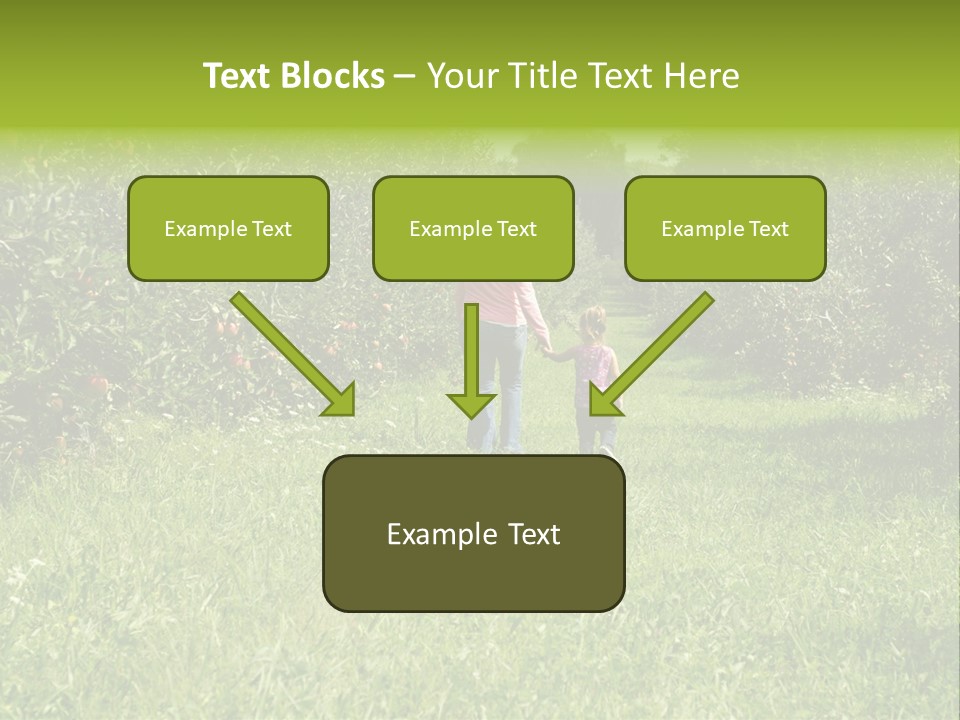 Text Blocks – Your Title Text Here

Example Text

Example Text

Example Text

Example Text